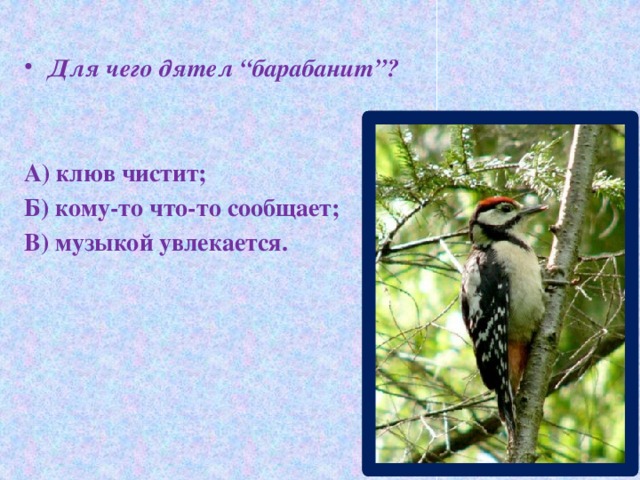 • Для чего дятел “барабанит”?

А) клюв чистит;
Б) кому-то что-то сообщает;
В) музыкой увлекается.